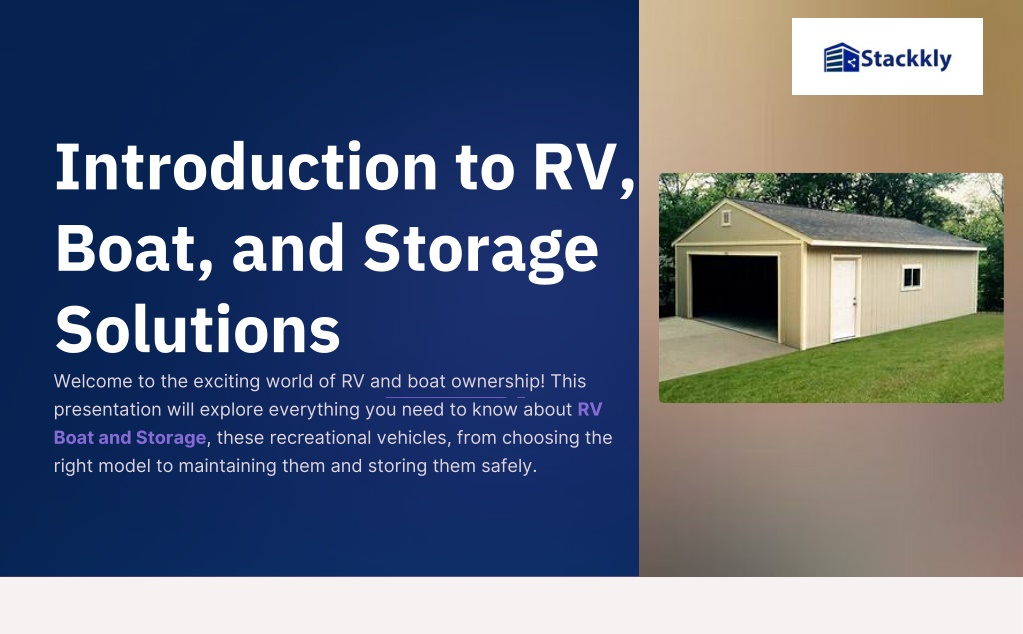 Stackkly

Introduction to RV, Boat, and Storage Solutions

Welcome to the exciting world of RV and boat ownership! This presentation will explore everything you need to know about RV Boat and Storage, these recreational vehicles, from choosing the right model to maintaining them and storing them safely.